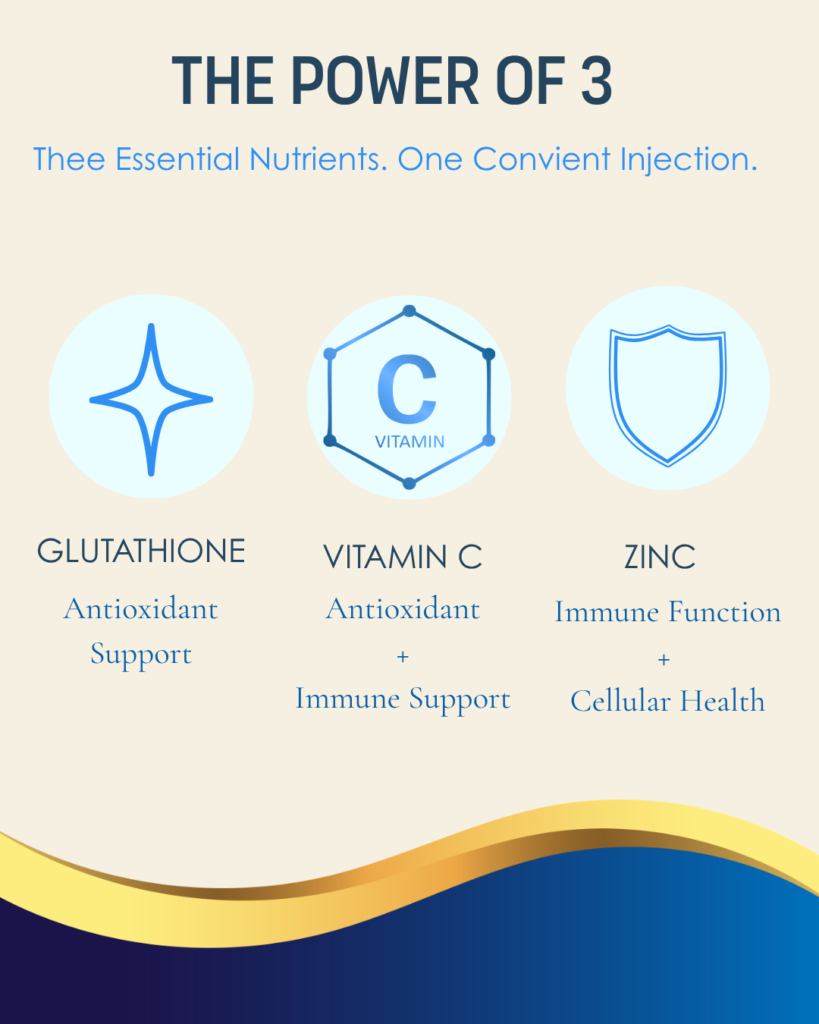 THE POWER OF 3

Thee Essential Nutrients. One Convient Injection.

C
VITAMIN

GLUTATHIONE
Antioxidant Support

VITAMIN C
Antioxidant
+
Immune Support

ZINC
Immune Function
+
Cellular Health